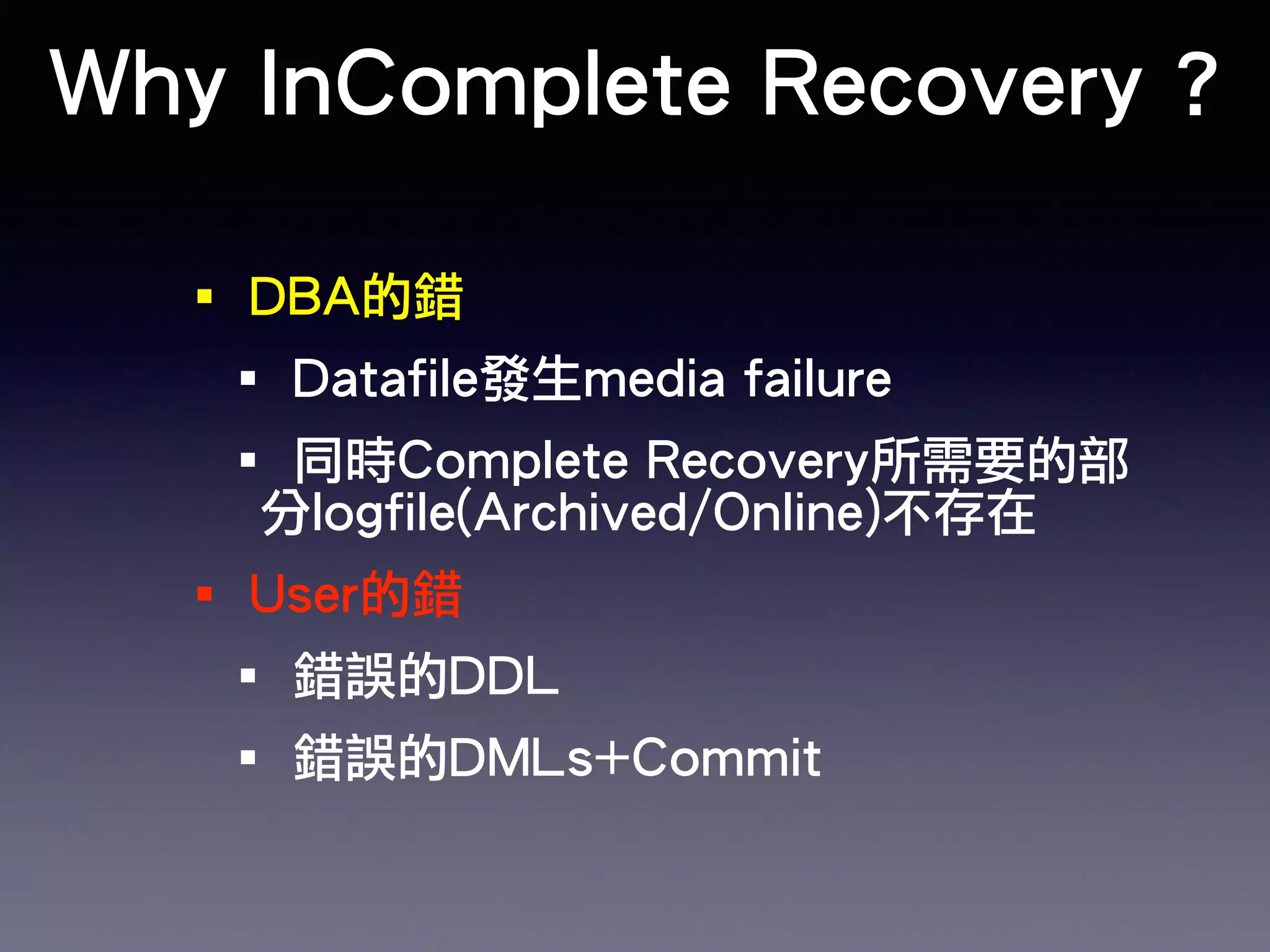 Why InComplete Recovery ?

▪ DBA的錯

▪ Datafile發生media failure

▪ 同時Complete Recovery所需要的部分logfile(Archived/Online)不存在

▪ User的錯

▪ 錯誤的DDL

▪ 錯誤的DMLs+Commit